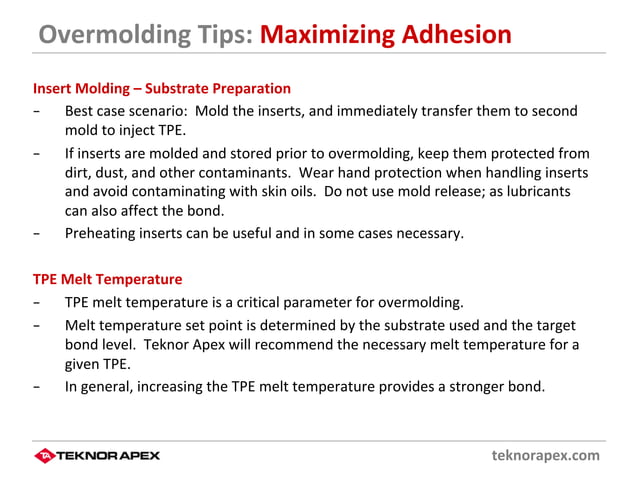 Overmolding Tips: Maximizing Adhesion

Insert Molding – Substrate Preparation

- Best case scenario: Mold the inserts, and immediately transfer them to second mold to inject TPE.
- If inserts are molded and stored prior to overmolding, keep them protected from dirt, dust, and other contaminants. Wear hand protection when handling inserts and avoid contaminating with skin oils. Do not use mold release; as lubricants can also affect the bond.
- Preheating inserts can be useful and in some cases necessary.

TPE Melt Temperature

- TPE melt temperature is a critical parameter for overmolding.
- Melt temperature set point is determined by the substrate used and the target bond level. Teknor Apex will recommend the necessary melt temperature for a given TPE.
- In general, increasing the TPE melt temperature provides a stronger bond.

TA TEKNOR APEX

teknorapex.com